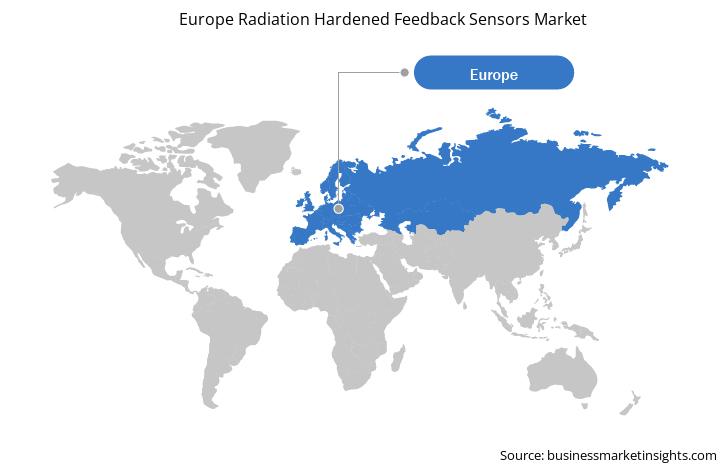 Europe Radiation Hardened Feedback Sensors Market

Europe

Source: businessmarketinsights.com